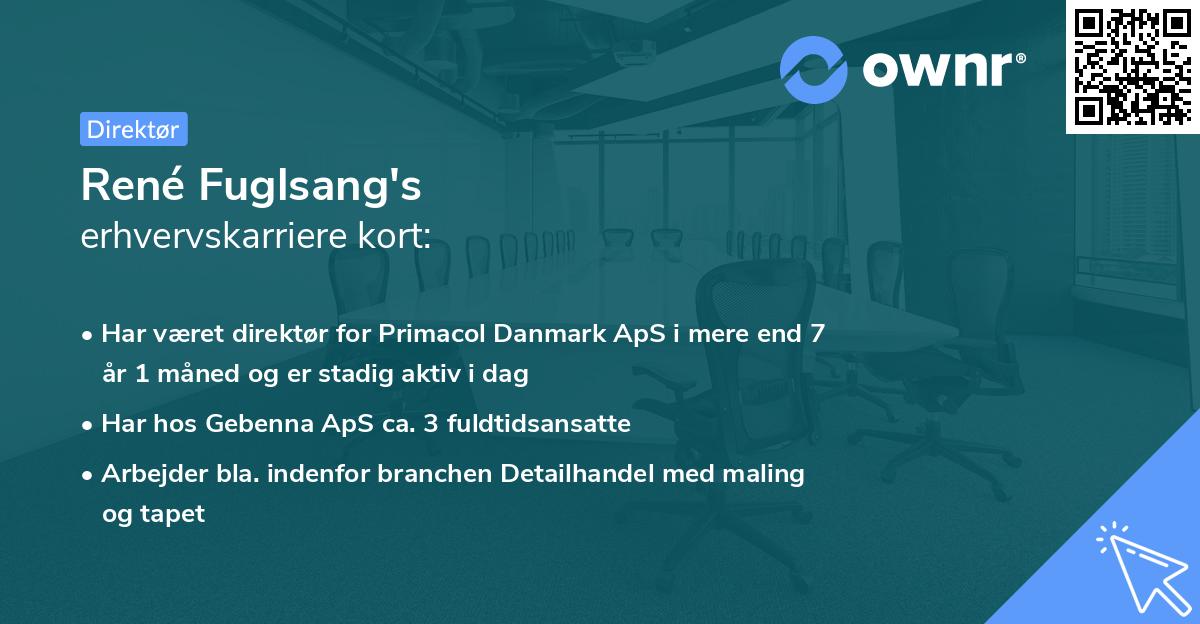 ownr®

Direktør

René Fuglsang's
erhvervskarriere kort:

• Har været direktør for Primacol Danmark ApS i mere end 7 år 1 måned og er stadig aktiv i dag
• Har hos Gebenna ApS ca. 3 fuldtidsansatte
• Arbejder bla. indenfor branchen Detailhandel med maling og tapet